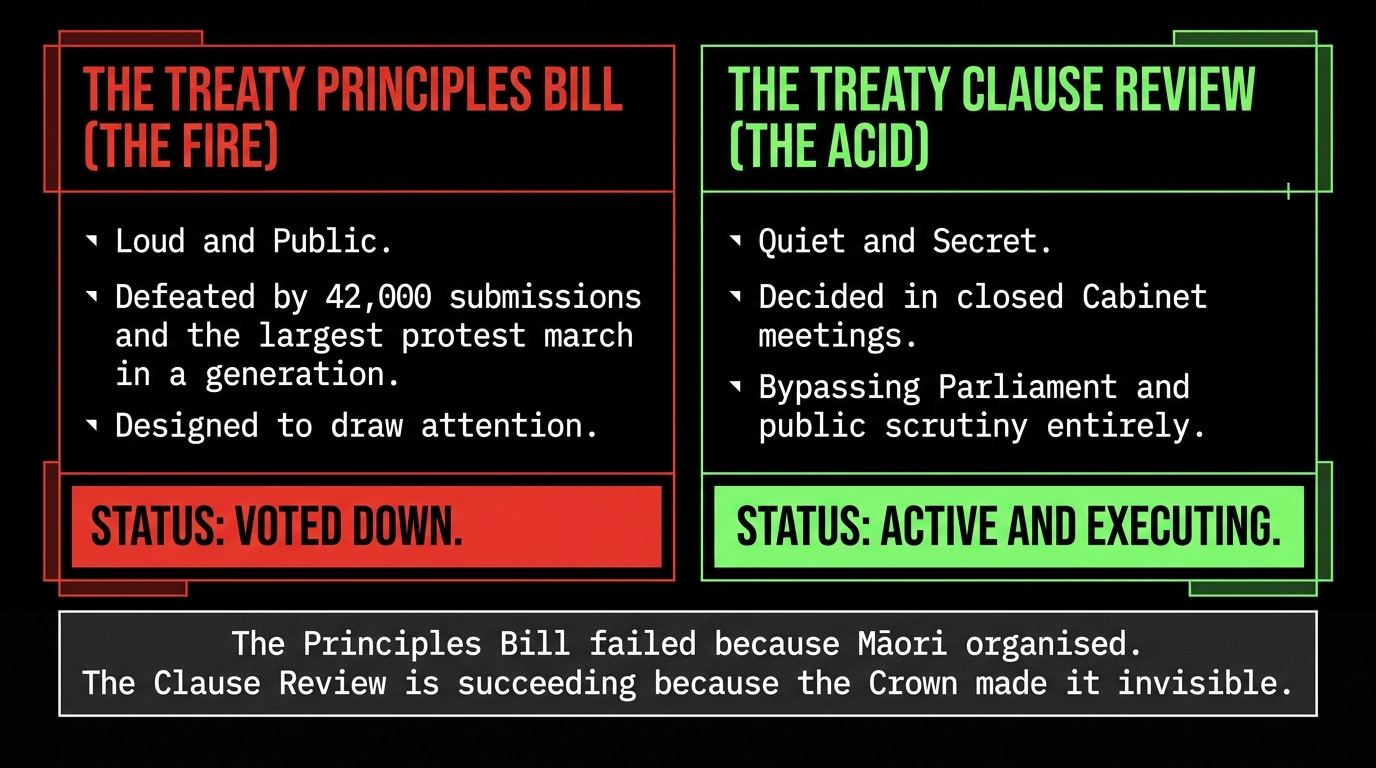 THE TREATY PRINCIPLES BILL (THE FIRE)

Loud and Public.

Defeated by 42,000 submissions and the largest protest march in a generation.

Designed to draw attention.

STATUS: VOTED DOWN.

THE TREATY CLAUSE REVIEW (THE ACID)

Quiet and Secret.

Decided in closed Cabinet meetings.

Bypassing Parliament and public scrutiny entirely.

STATUS: ACTIVE AND EXECUTING.

The Principles Bill failed because Māori organised.
The Clause Review is succeeding because the Crown made it invisible.